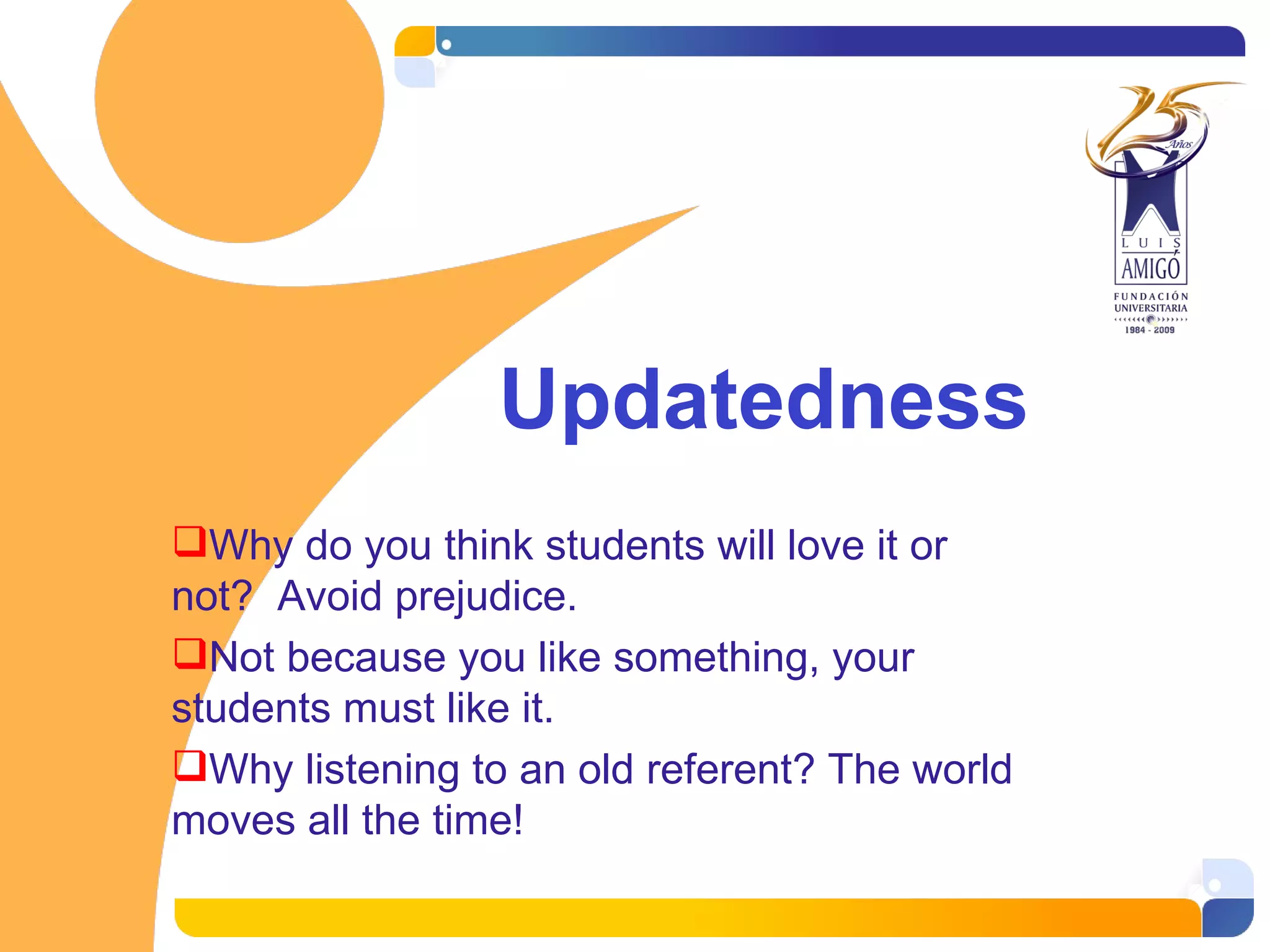 25 Años
LUIS AMIGÓ
FUNDACIÓN UNIVERSITARIA
1984 - 2009

Updatedness

❑Why do you think students will love it or not? Avoid prejudice.

❑Not because you like something, your students must like it.

❑Why listening to an old referent? The world moves all the time!